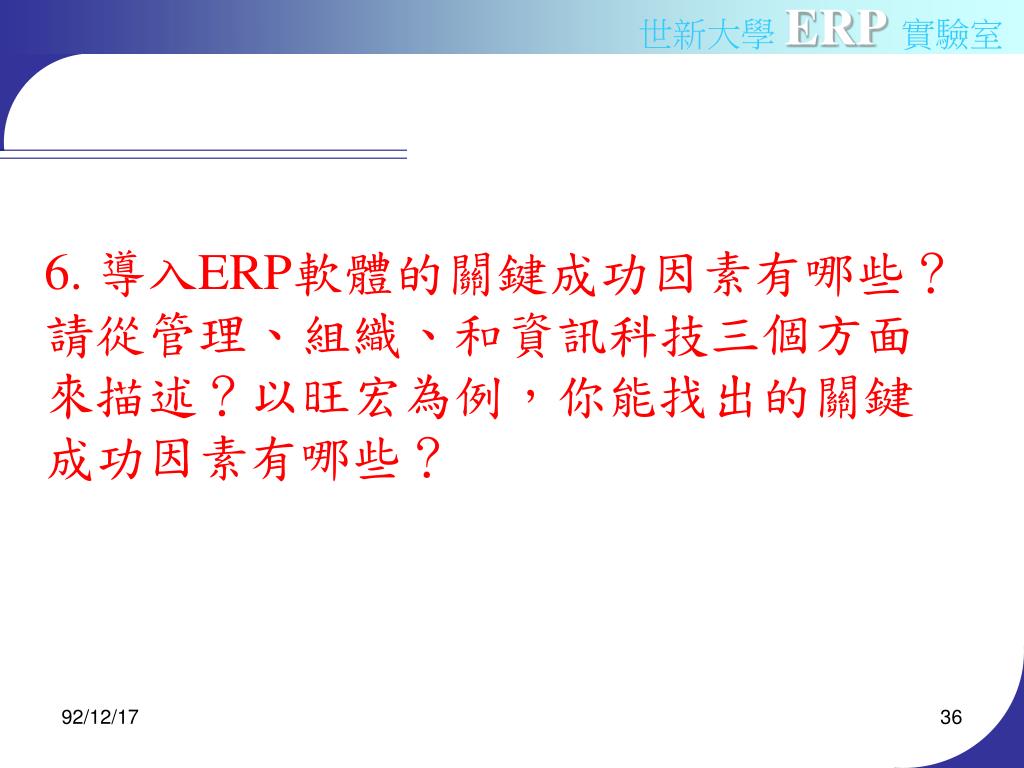 世新大學 ERP 實驗室

6. 導入ERP軟體的關鍵成功因素有哪些？請從管理、組織、和資訊科技三個方面來描述？以旺宏為例，你能找出的關鍵成功因素有哪些？

92/12/17

36